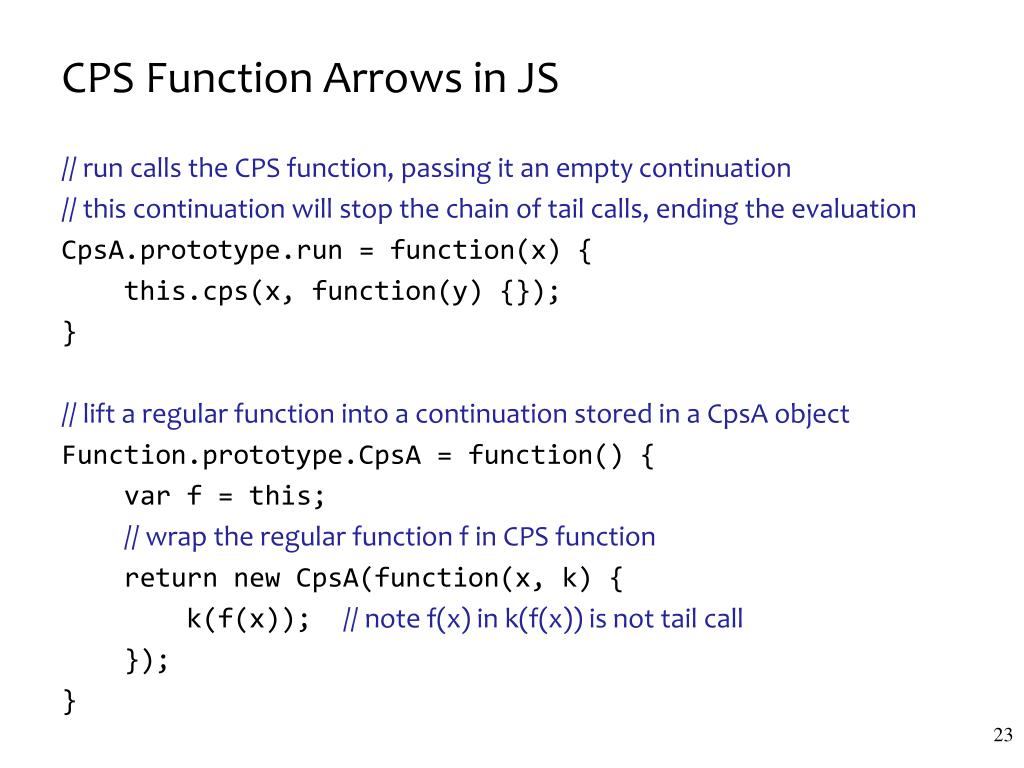 CPS Function Arrows in JS

// run calls the CPS function, passing it an empty continuation
// this continuation will stop the chain of tail calls, ending the evaluation
CpsA.prototype.run = function(x) {
    this.cps(x, function(y) {});
}

// lift a regular function into a continuation stored in a CpsA object
Function.prototype.CpsA = function() {
    var f = this;
    // wrap the regular function f in CPS function
    return new CpsA(function(x, k) {
        k(f(x));   // note f(x) in k(f(x)) is not tail call
    });
}

23